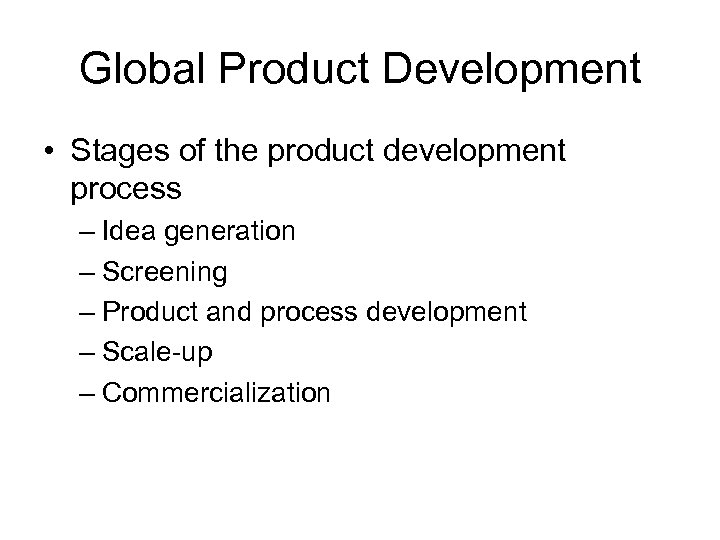 Global Product Development

• Stages of the product development process
– Idea generation
– Screening
– Product and process development
– Scale-up
– Commercialization